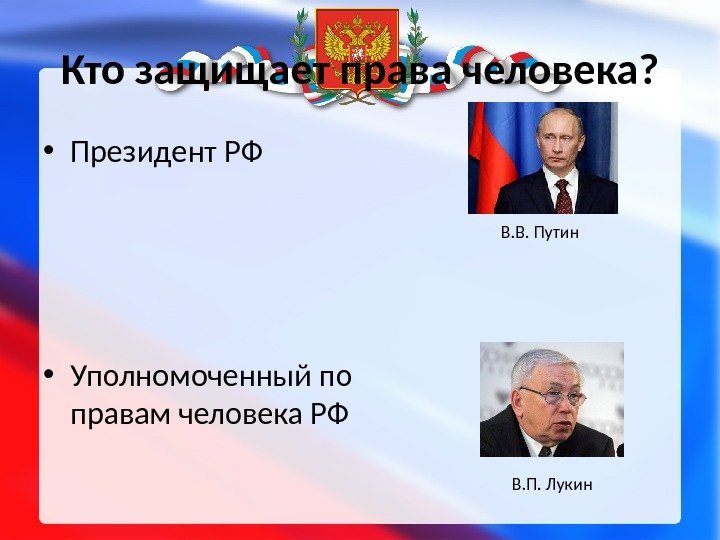 Кто защищает права человека?

• Президент РФ

В.В. Путин

• Уполномоченный по правам человека РФ

В.П. Лукин